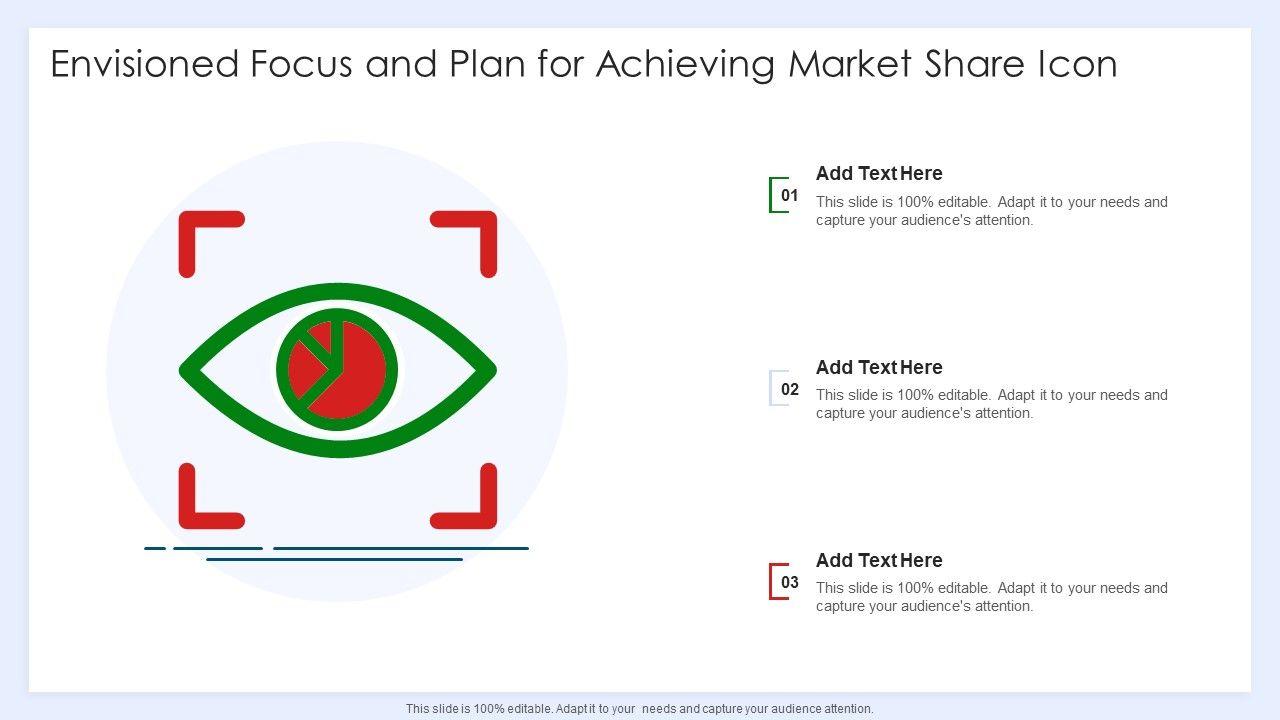 Envisioned Focus and Plan for Achieving Market Share Icon

01
Add Text Here
This slide is 100% editable. Adapt it to your needs and capture your audience's attention.

02
Add Text Here
This slide is 100% editable. Adapt it to your needs and capture your audience's attention.

03
Add Text Here
This slide is 100% editable. Adapt it to your needs and capture your audience's attention.

This slide is 100% editable. Adapt it to your needs and capture your audience attention.